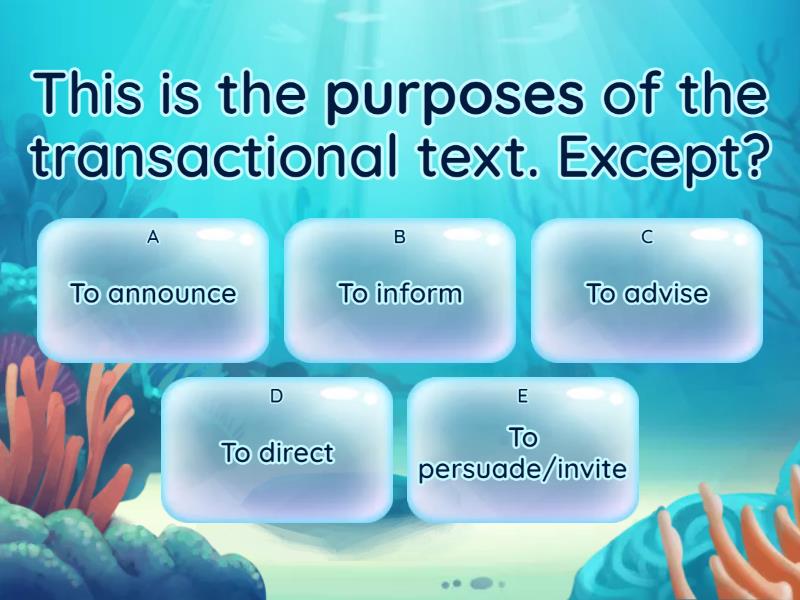 This is the purposes of the transactional text. Except?

A
To announce

B
To inform

C
To advise

D
To direct

E
To persuade/invite